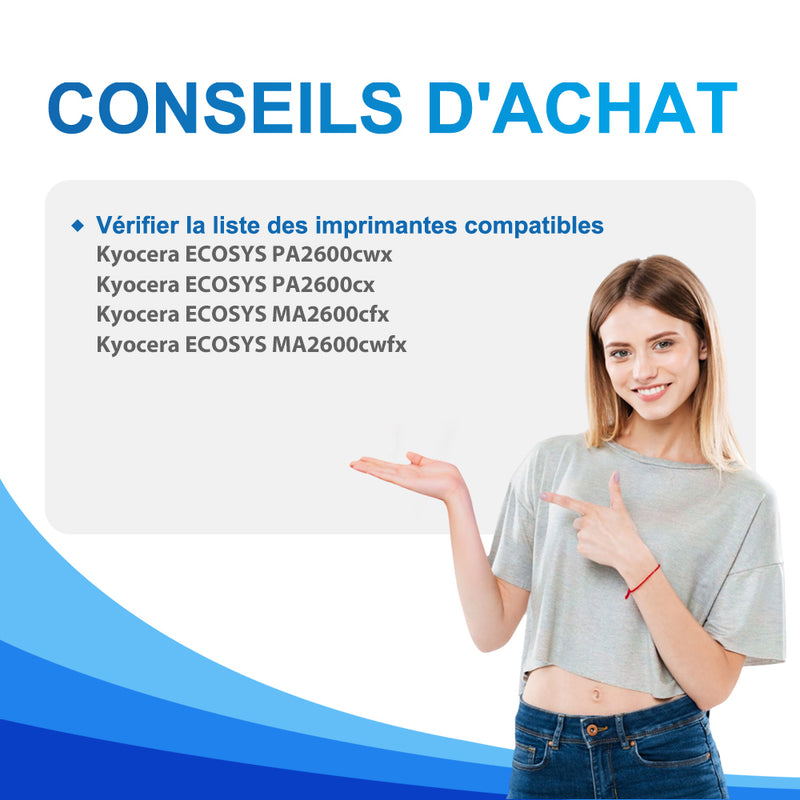 CONSEILS D'ACHAT

◆ Vérifier la liste des imprimantes compatibles
Kyocera ECOSYS PA2600cwx
Kyocera ECOSYS PA2600cx
Kyocera ECOSYS MA2600cfx
Kyocera ECOSYS MA2600cwfx